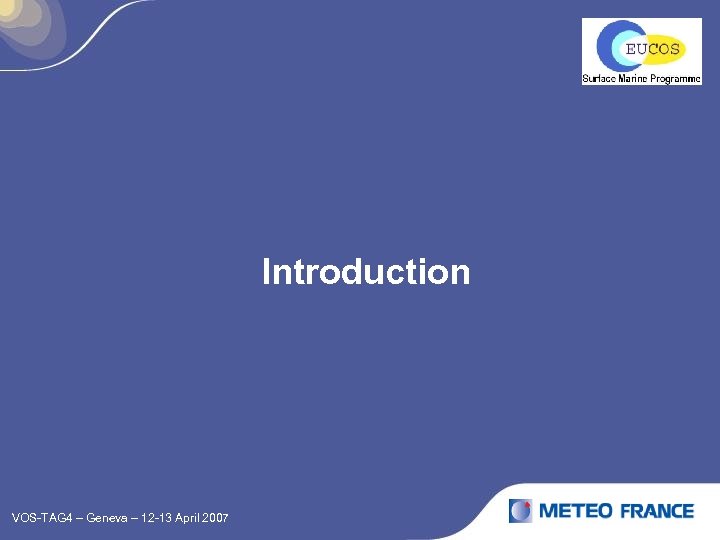 EUCOS
Surface Marine Programme

Introduction

VOS-TAG4 – Geneva – 12-13 April 2007

METEO FRANCE